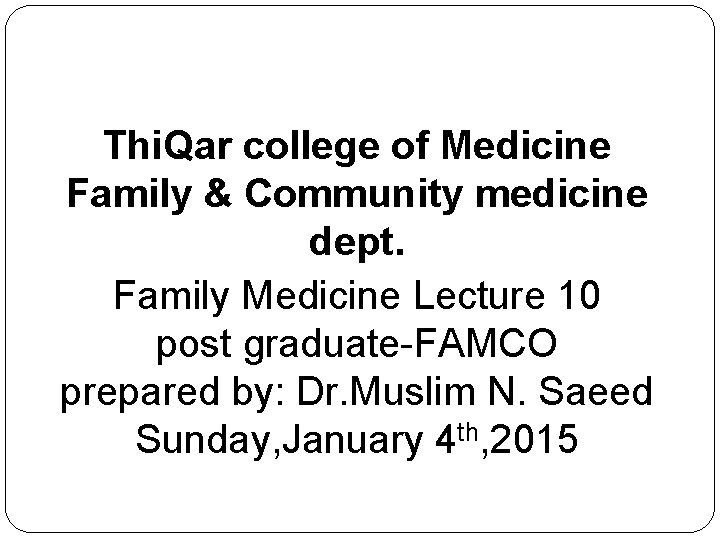 ThiQar college of Medicine
Family & Community medicine dept.

Family Medicine Lecture 10
post graduate-FAMCO
prepared by: Dr.Muslim N. Saeed
Sunday,January 4th,2015